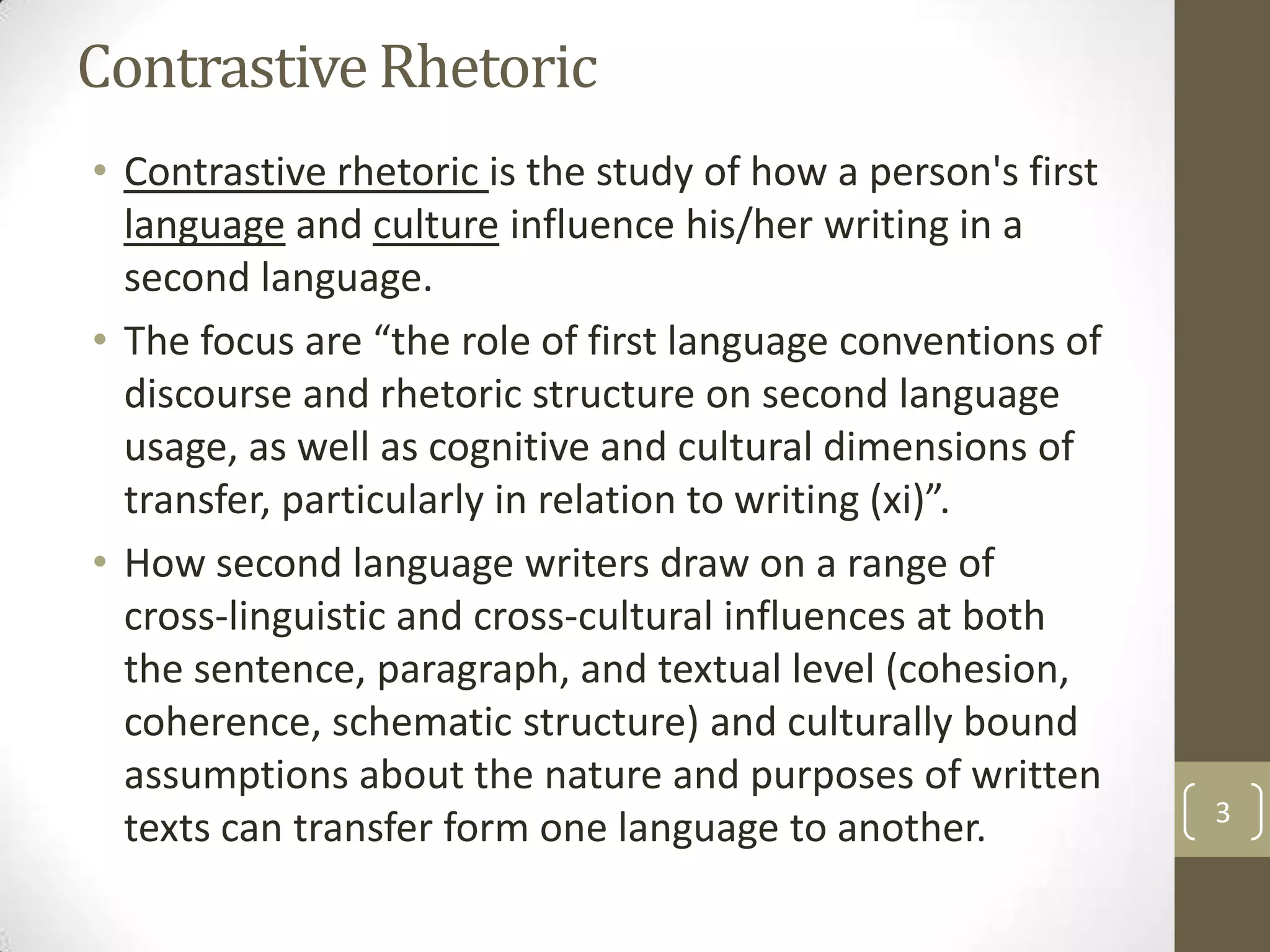 Contrastive Rhetoric

• Contrastive rhetoric is the study of how a person's first language and culture influence his/her writing in a second language.
• The focus are “the role of first language conventions of discourse and rhetoric structure on second language usage, as well as cognitive and cultural dimensions of transfer, particularly in relation to writing (xi)”.
• How second language writers draw on a range of cross-linguistic and cross-cultural influences at both the sentence, paragraph, and textual level (cohesion, coherence, schematic structure) and culturally bound assumptions about the nature and purposes of written texts can transfer form one language to another.

3